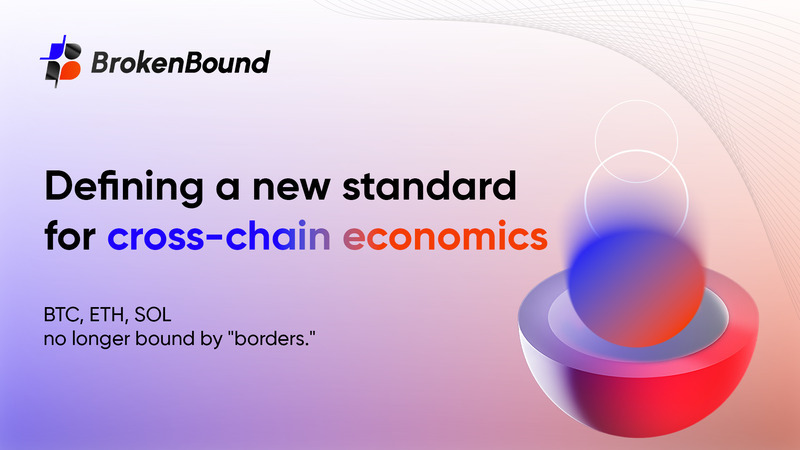 BrokenBound

Defining a new standard for cross-chain economics

BTC, ETH, SOL
no longer bound by "borders."